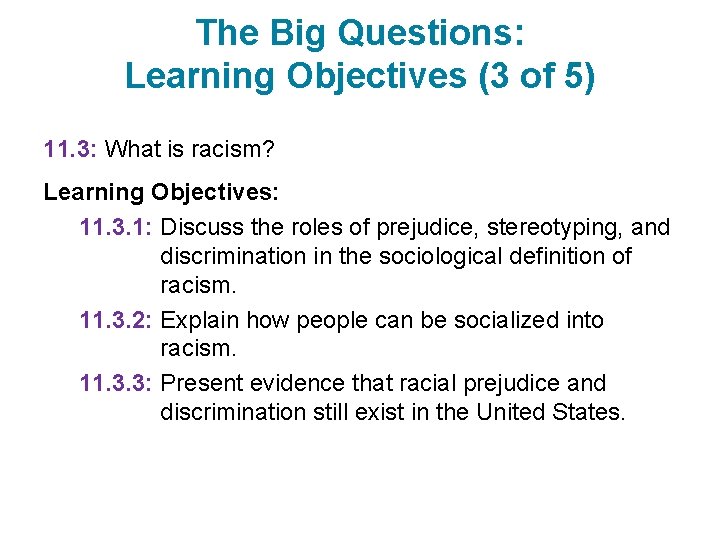 The Big Questions:
Learning Objectives (3 of 5)

11.3: What is racism?

Learning Objectives:

11.3.1: Discuss the roles of prejudice, stereotyping, and discrimination in the sociological definition of racism.

11.3.2: Explain how people can be socialized into racism.

11.3.3: Present evidence that racial prejudice and discrimination still exist in the United States.